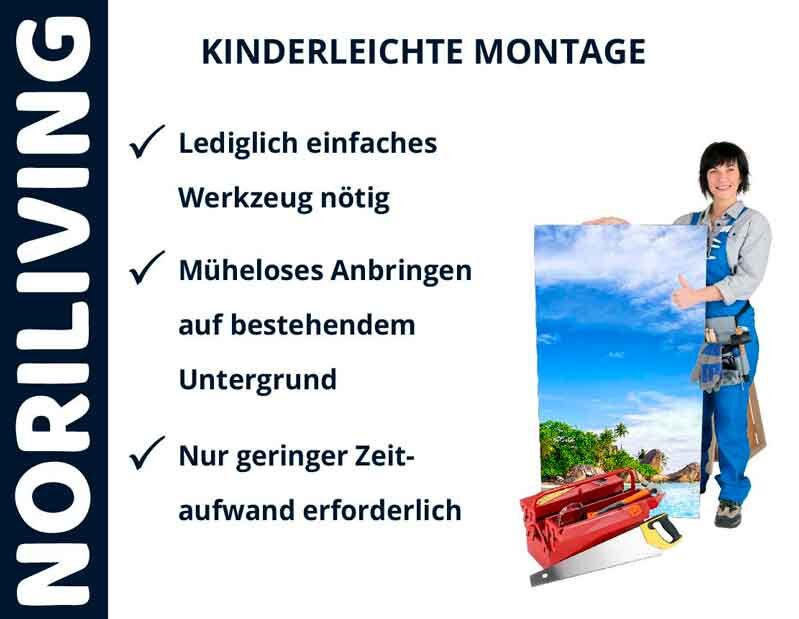 NORILIVING

KINDERLEICHTE MONTAGE

✓ Lediglich einfaches Werkzeug nötig

✓ Müheloses Anbringen auf bestehendem Untergrund

✓ Nur geringer Zeitaufwand erforderlich